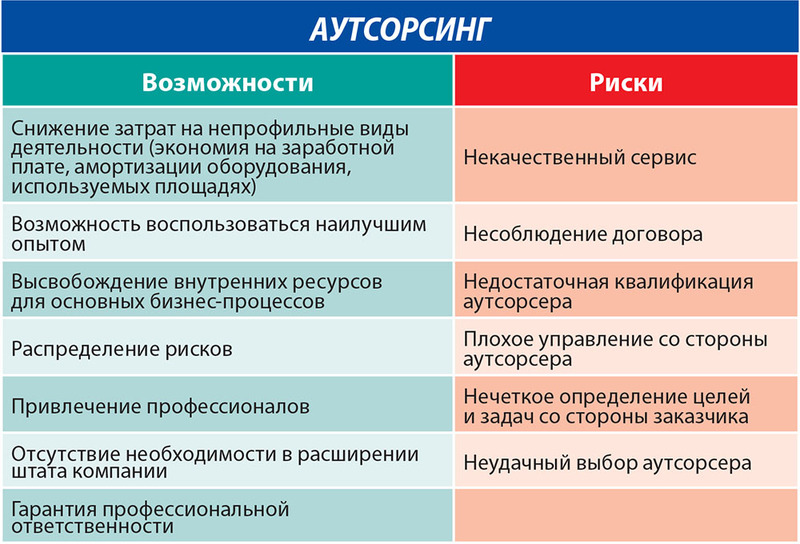 АУТСОРСИНГ

| Возможности | Риски |
|---|---|
| Снижение затрат на непрофильные виды деятельности (экономия на заработной плате, амортизации оборудования, используемых площадях) | Некачественный сервис |
| Возможность воспользоваться наилучшим опытом | Несоблюдение договора |
| Высвобождение внутренних ресурсов для основных бизнес-процессов | Недостаточная квалификация аутсорсера |
| Распределение рисков | Плохое управление со стороны аутсорсера |
| Привлечение профессионалов | Нечеткое определение целей и задач со стороны заказчика |
| Отсутствие необходимости в расширении штата компании | Неудачный выбор аутсорсера |
| Гарантия профессиональной ответственности | |